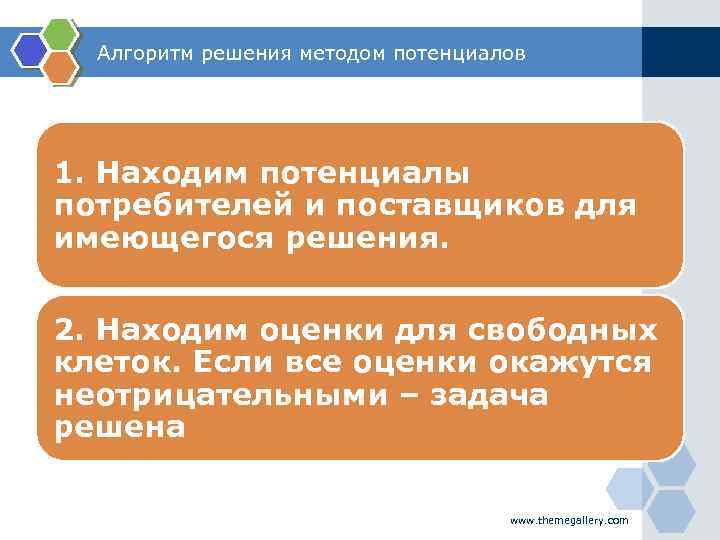 Алгоритм решения методом потенциалов

1. Находим потенциалы потребителей и поставщиков для имеющегося решения.

2. Находим оценки для свободных клеток. Если все оценки окажутся неотрицательными – задача решена

www.themegallery.com